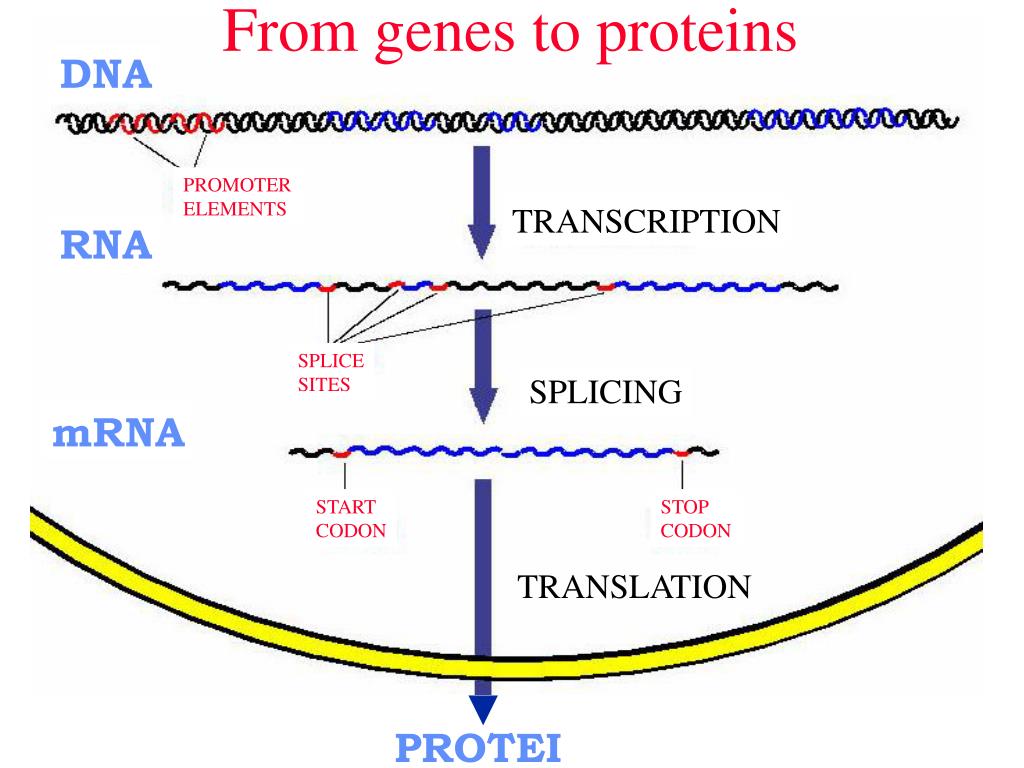 From genes to proteins

DNA

PROMOTER ELEMENTS

TRANSCRIPTION

RNA

SPLICE SITES

SPLICING

mRNA

START CODON

STOP CODON

TRANSLATION

PROTEI